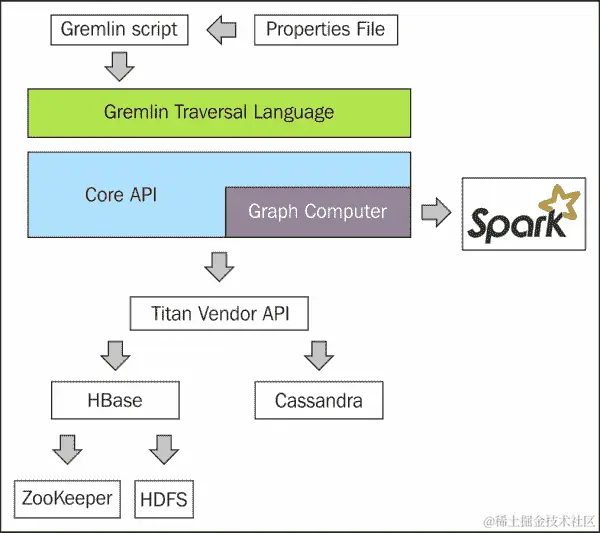 Gremlin script

Properties File

Gremlin Traversal Language

Core API

Graph Computer

Spark

Titan Vendor API

HBase

Cassandra

ZooKeeper

HDFS

@稀土掘金技术社区